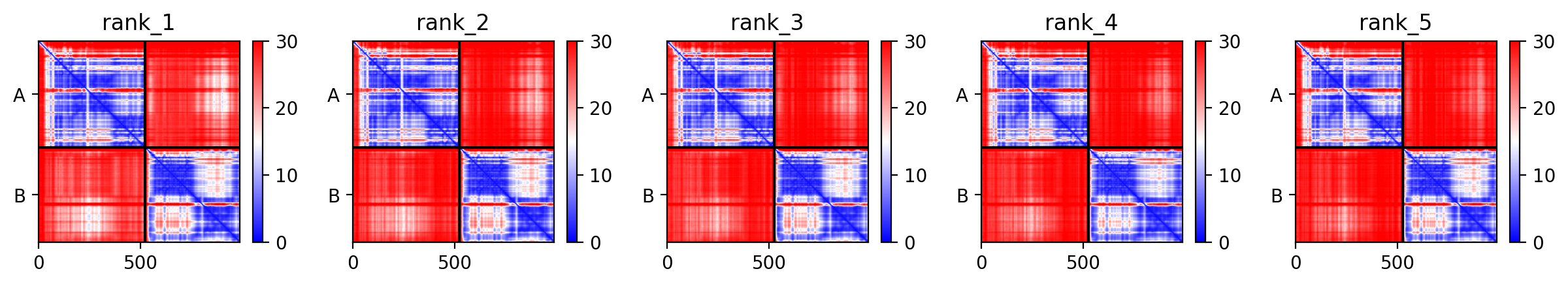 rank_1

A

B

0 500

30
20
10
0

rank_2

A

B

0 500

30
20
10
0

rank_3

A

B

0 500

30
20
10
0

rank_4

A

B

0 500

30
20
10
0

rank_5

A

B

0 500

30
20
10
0